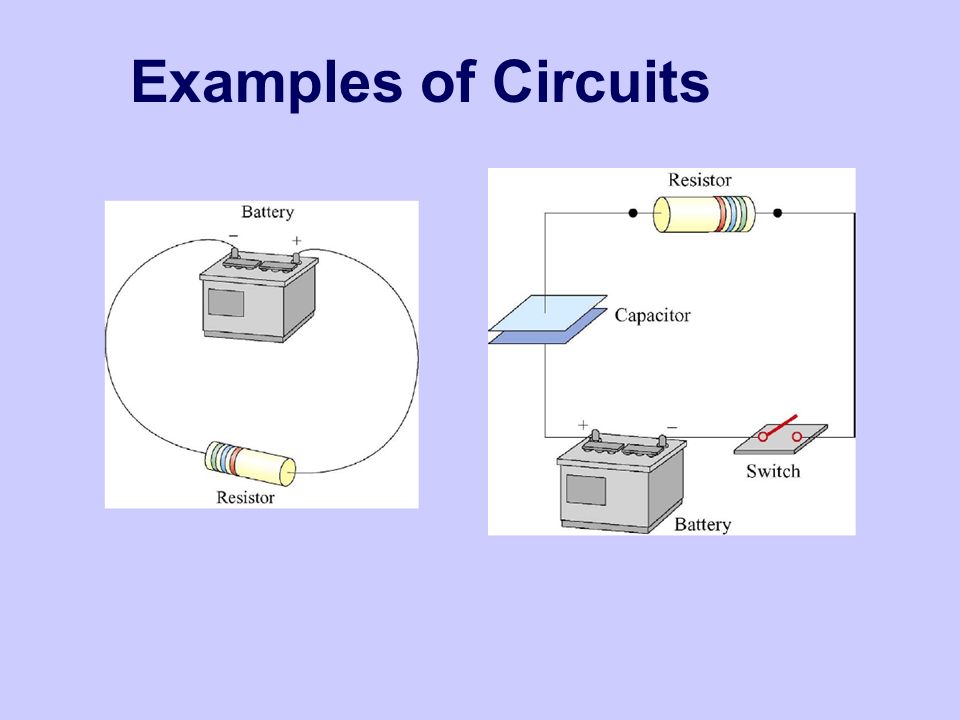 Examples of Circuits

Battery
−
+

Resistor

Resistor

Capacitor

+
−

Switch

Battery